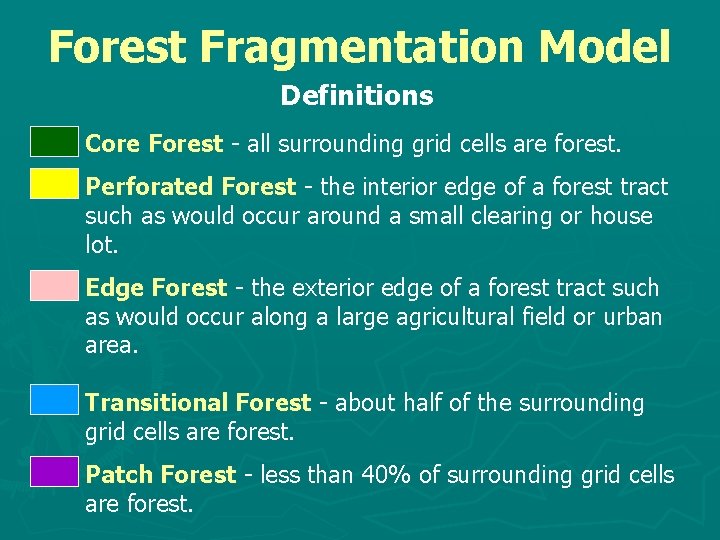 Forest Fragmentation Model

Definitions

Core Forest - all surrounding grid cells are forest.

Perforated Forest - the interior edge of a forest tract such as would occur around a small clearing or house lot.

Edge Forest - the exterior edge of a forest tract such as would occur along a large agricultural field or urban area.

Transitional Forest - about half of the surrounding grid cells are forest.

Patch Forest - less than 40% of surrounding grid cells are forest.